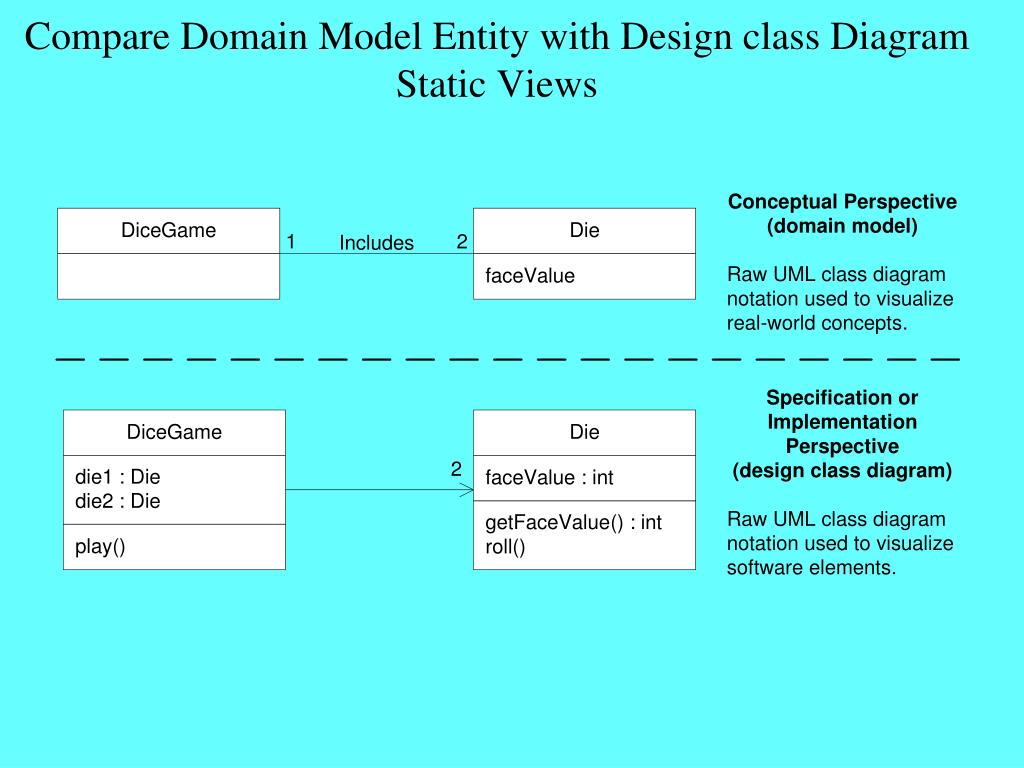 Compare Domain Model Entity with Design class Diagram Static Views

DiceGame

1 Includes 2

Die

faceValue

Conceptual Perspective (domain model)

Raw UML class diagram notation used to visualize real-world concepts.

DiceGame

die1 : Die
die2 : Die

play()

2

Die

faceValue : int

getFaceValue() : int
roll()

Specification or Implementation Perspective (design class diagram)

Raw UML class diagram notation used to visualize software elements.